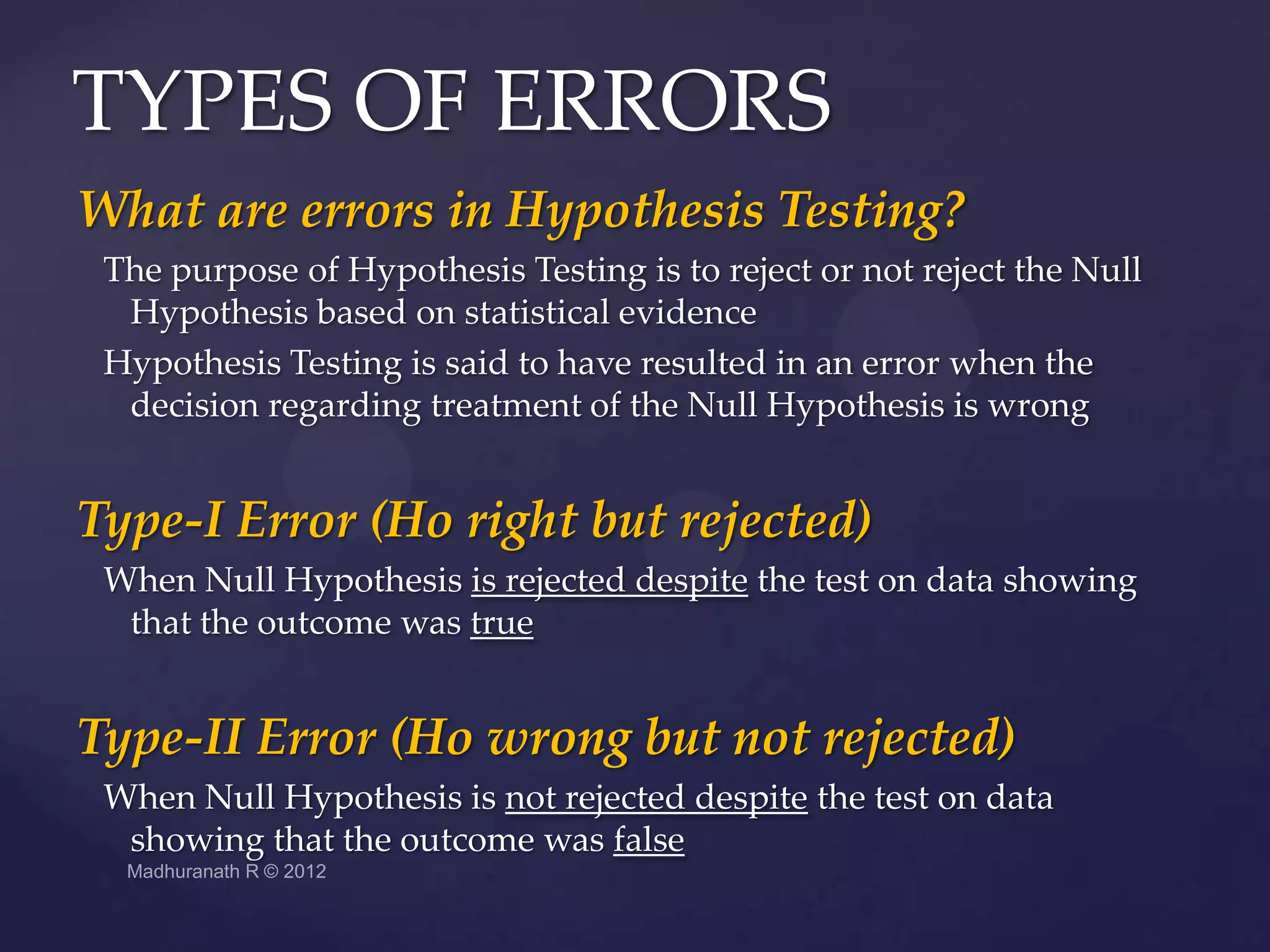 TYPES OF ERRORS

What are errors in Hypothesis Testing?

The purpose of Hypothesis Testing is to reject or not reject the Null Hypothesis based on statistical evidence

Hypothesis Testing is said to have resulted in an error when the decision regarding treatment of the Null Hypothesis is wrong

Type-I Error (Ho right but rejected)

When Null Hypothesis is rejected despite the test on data showing that the outcome was true

Type-II Error (Ho wrong but not rejected)

When Null Hypothesis is not rejected despite the test on data showing that the outcome was false

Madhuranath R © 2012